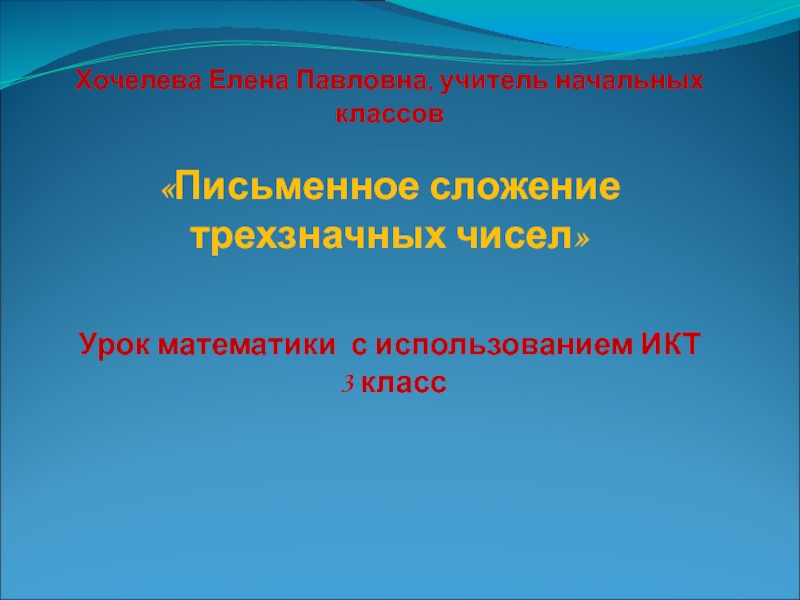 Хочелева Елена Павловна, учитель начальных классов

«Письменное сложение трехзначных чисел»

Урок математики с использованием ИКТ
3 класс